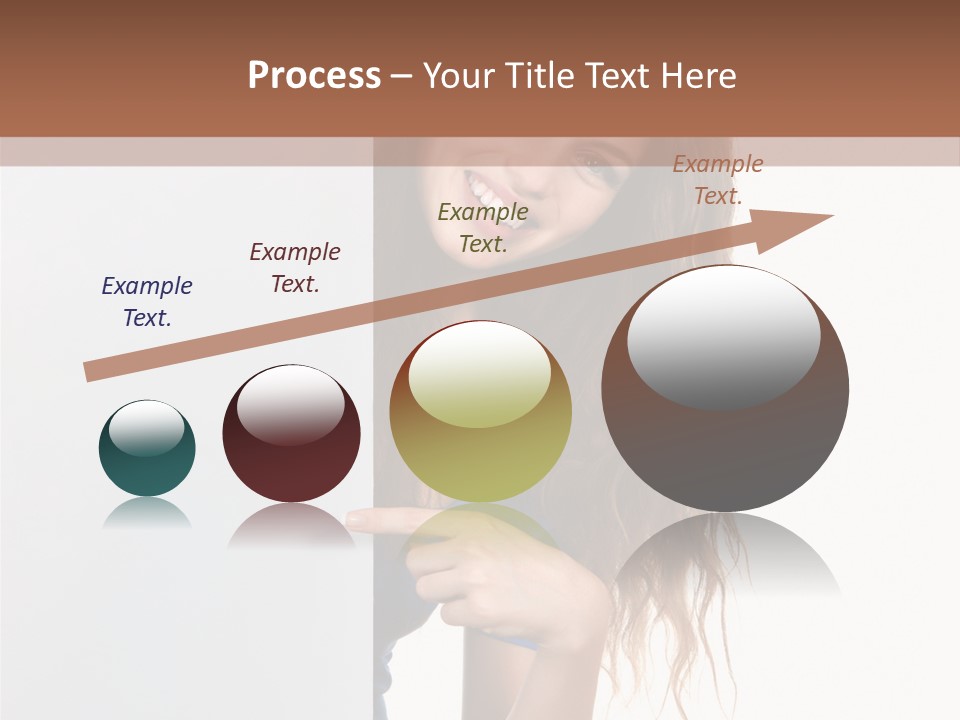 Process – Your Title Text Here

Example Text.

Example Text.

Example Text.

Example Text.